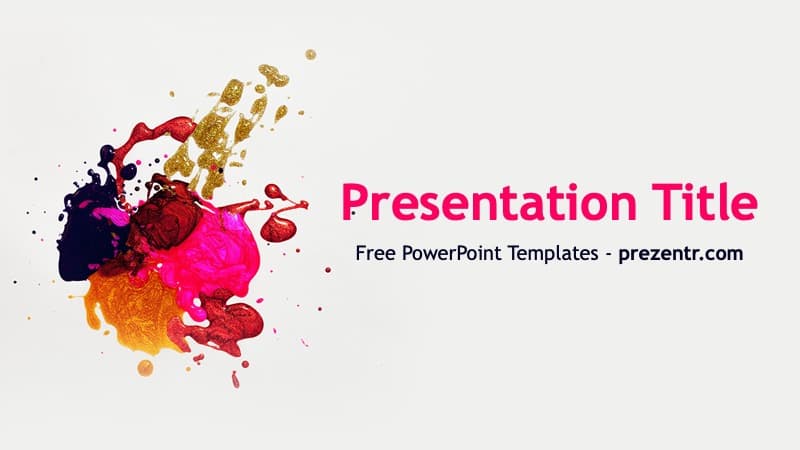 Presentation Title

Free PowerPoint Templates - prezentr.com